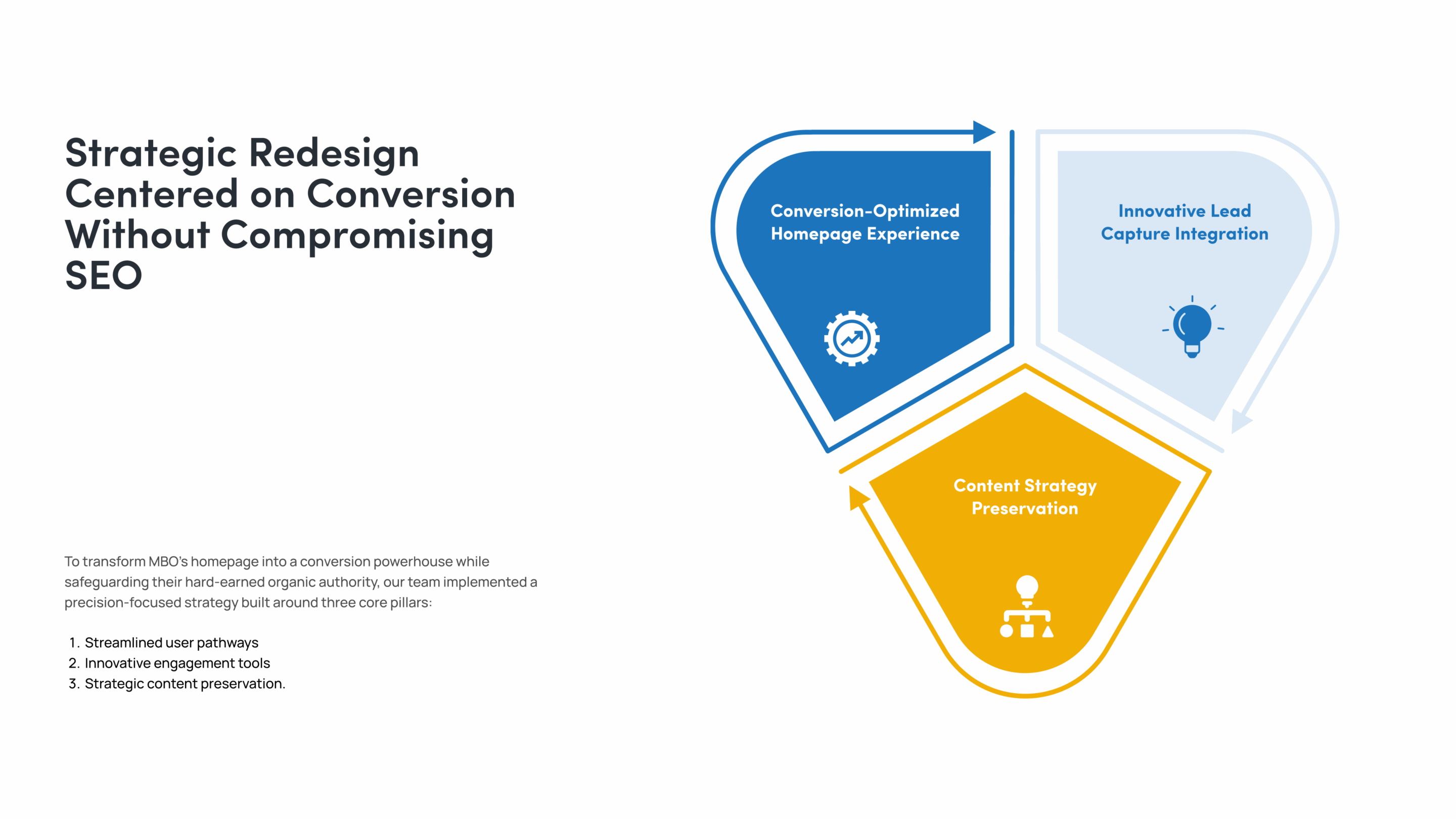 Strategic Redesign Centered on Conversion Without Compromising SEO

To transform MBO's homepage into a conversion powerhouse while safeguarding their hard-earned organic authority, our team implemented a precision-focused strategy built around three core pillars:

1. Streamlined user pathways
2. Innovative engagement tools
3. Strategic content preservation.

Conversion-Optimized Homepage Experience

Innovative Lead Capture Integration

Content Strategy Preservation